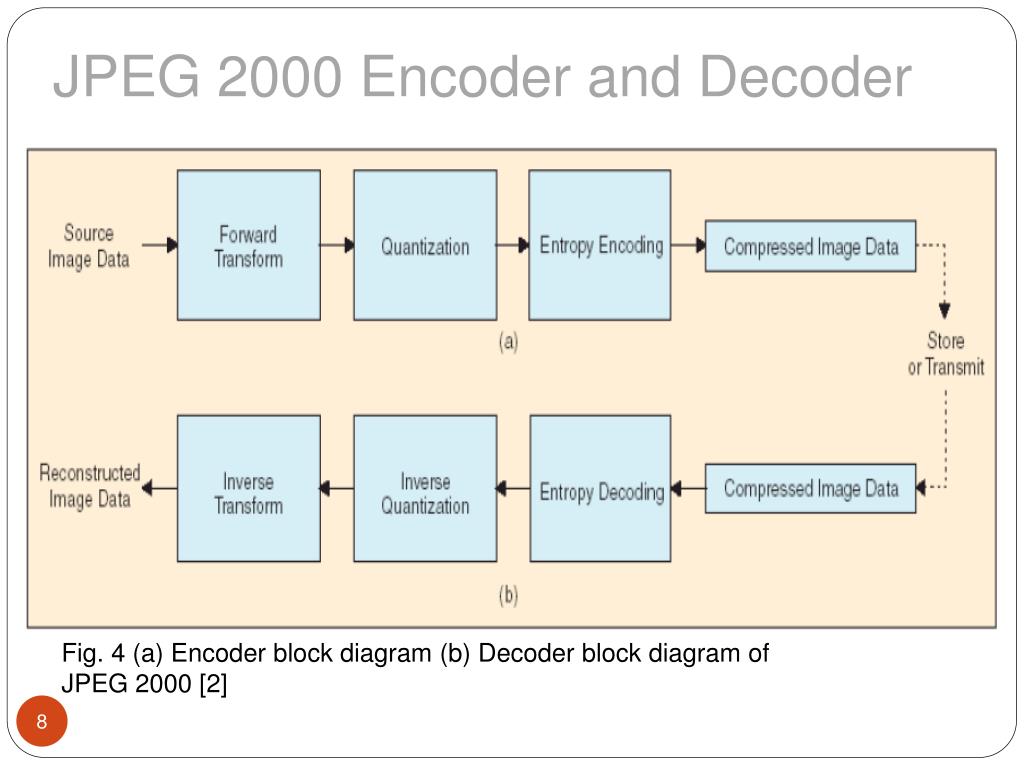 JPEG 2000 Encoder and Decoder

Source Image Data

Forward Transform

Quantization

Entropy Encoding

Compressed Image Data

(a)

Store or Transmit

Reconstructed Image Data

Inverse Transform

Inverse Quantization

Entropy Decoding

Compressed Image Data

(b)

Fig. 4 (a) Encoder block diagram (b) Decoder block diagram of JPEG 2000 [2]

8